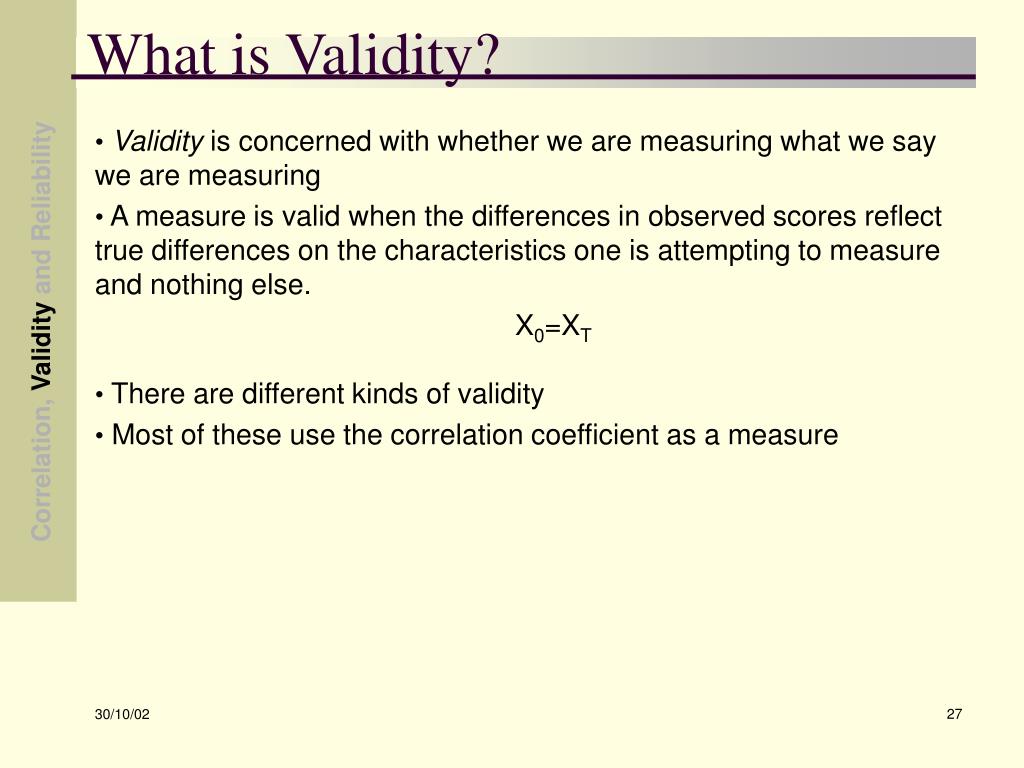 What is Validity?

Correlation, Validity and Reliability

• Validity is concerned with whether we are measuring what we say we are measuring

• A measure is valid when the differences in observed scores reflect true differences on the characteristics one is attempting to measure and nothing else.

$X_0=X_T$

• There are different kinds of validity

• Most of these use the correlation coefficient as a measure

30/10/02

27